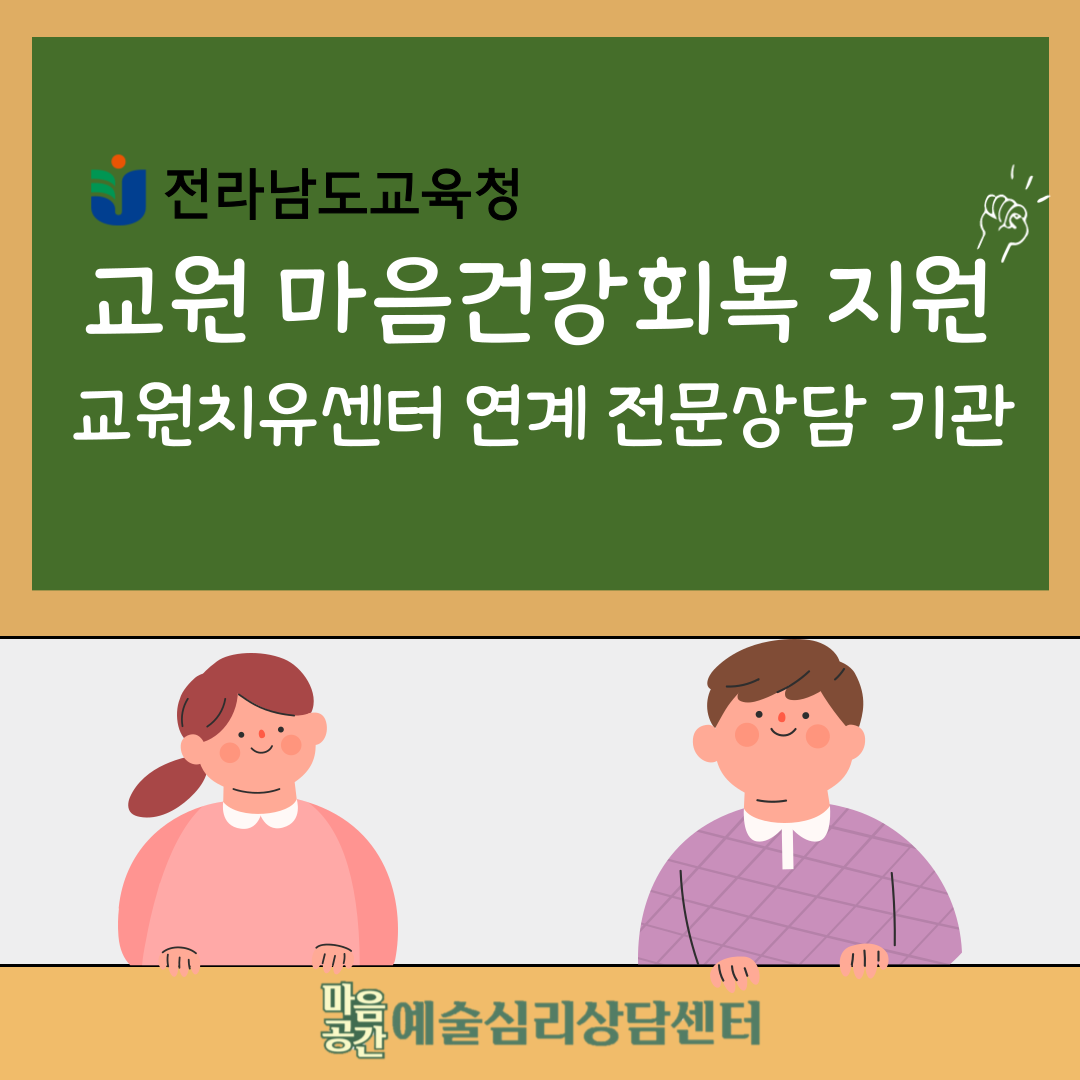 전라남도교육청

교원 마음건강회복 지원

교원치유센터 연계 전문상담 기관

마음공간 예술심리상담센터